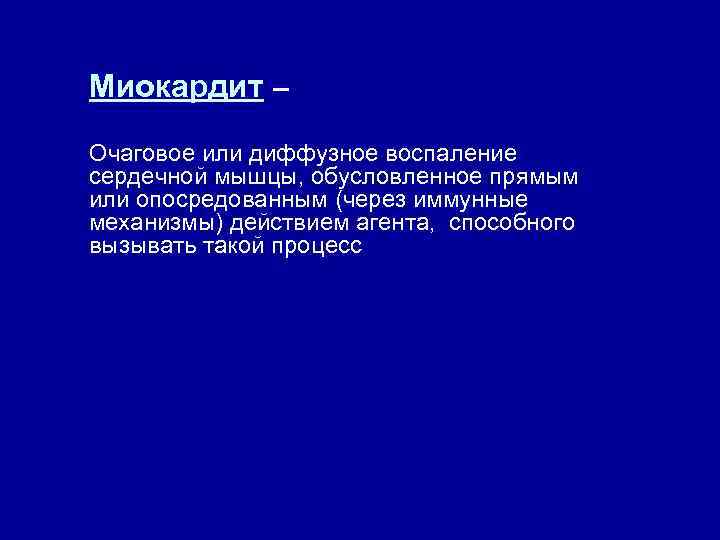 Миокардит –

Очаговое или диффузное воспаление сердечной мышцы, обусловленное прямым или опосредованным (через иммунные механизмы) действием агента, способного вызывать такой процесс